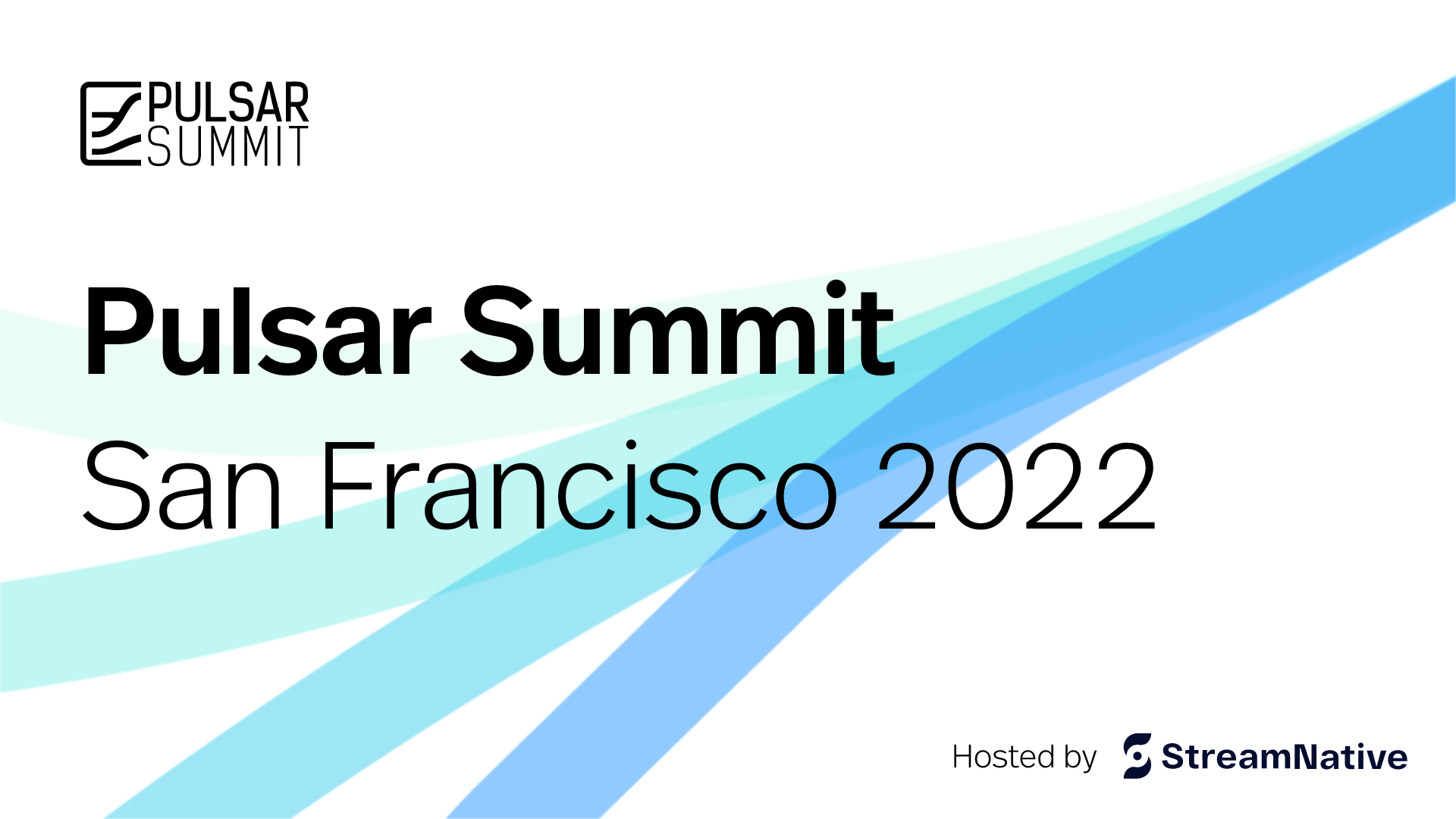 PULSAR SUMMIT

Pulsar Summit
San Francisco 2022

Hosted by StreamNative